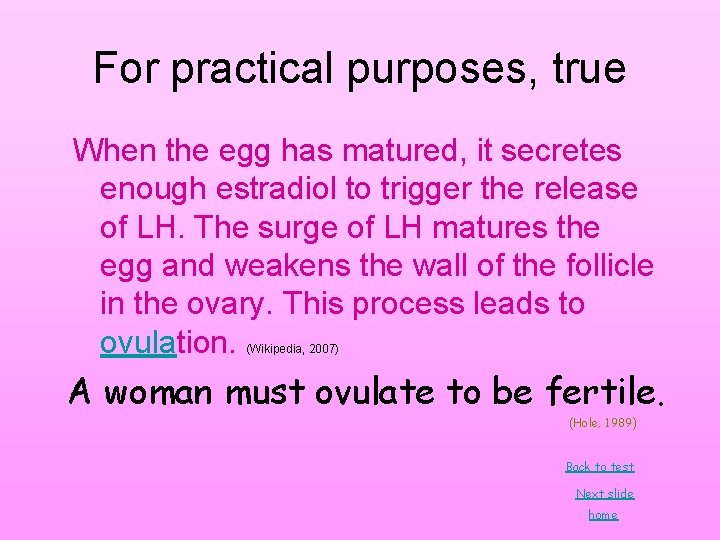 For practical purposes, true

When the egg has matured, it secretes enough estradiol to trigger the release of LH. The surge of LH matures the egg and weakens the wall of the follicle in the ovary. This process leads to ovulation. (Wikipedia, 2007)

A woman must ovulate to be fertile.

(Hole, 1989)

Back to test

Next slide

home